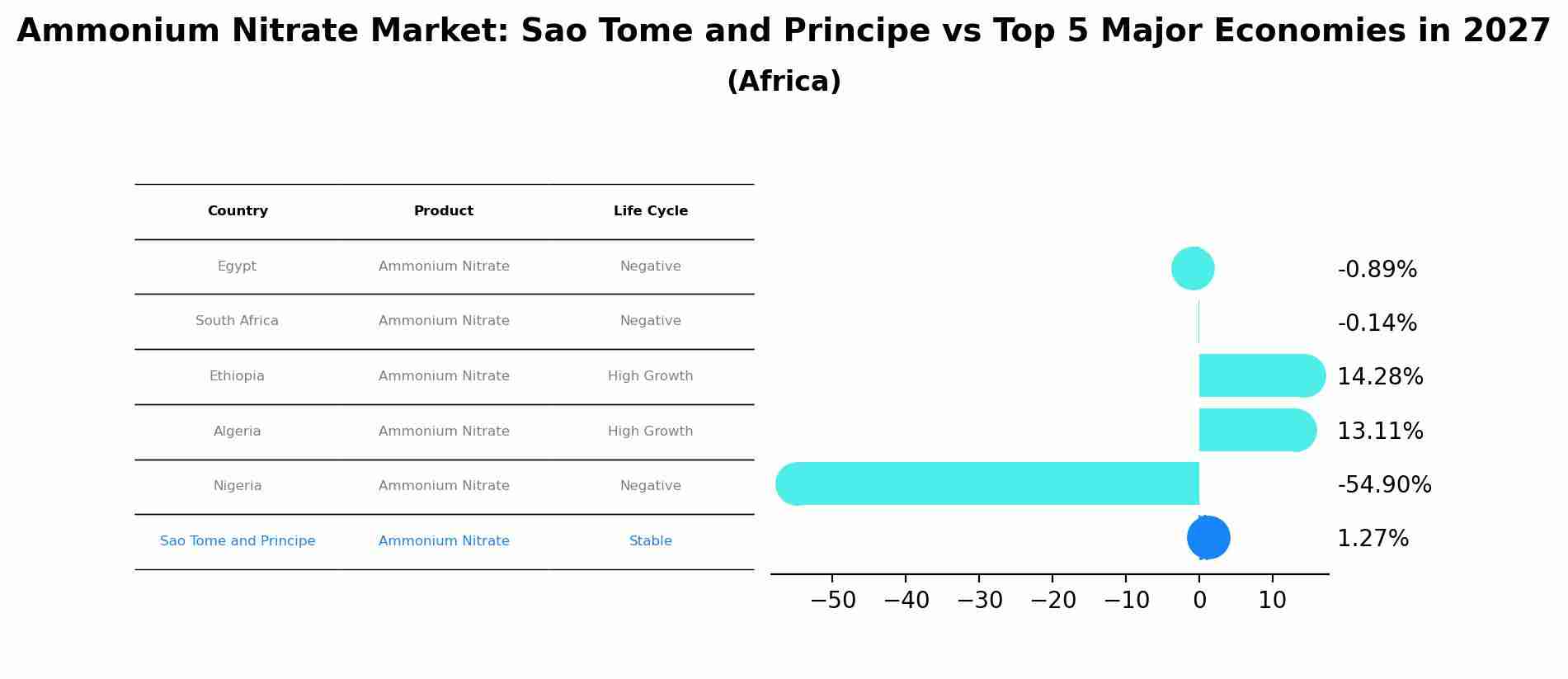 Ammonium Nitrate Market: Sao Tome and Principe vs Top 5 Major Economies in 2027
(Africa)

| Country | Product | Life Cycle |
|---|---|---|
| Egypt | Ammonium Nitrate | Negative |
| South Africa | Ammonium Nitrate | Negative |
| Ethiopia | Ammonium Nitrate | High Growth |
| Algeria | Ammonium Nitrate | High Growth |
| Nigeria | Ammonium Nitrate | Negative |
| Sao Tome and Principe | Ammonium Nitrate | Stable |

-0.89%
-0.14%
14.28%
13.11%
-54.90%
1.27%

−50 −40 −30 −20 −10 0 10